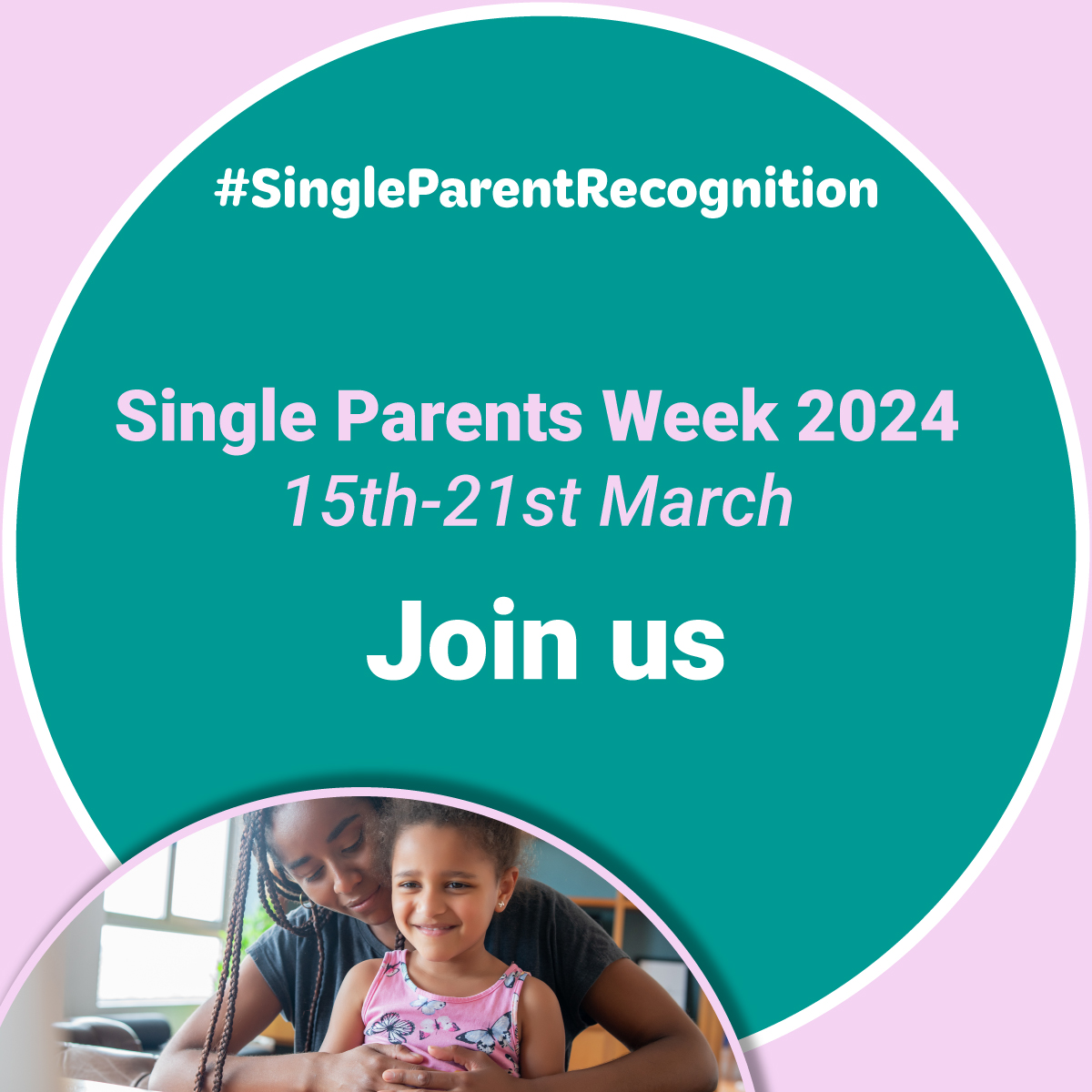 #SingleParentRecognition

Single Parents Week 2024
15th-21st March

Join us